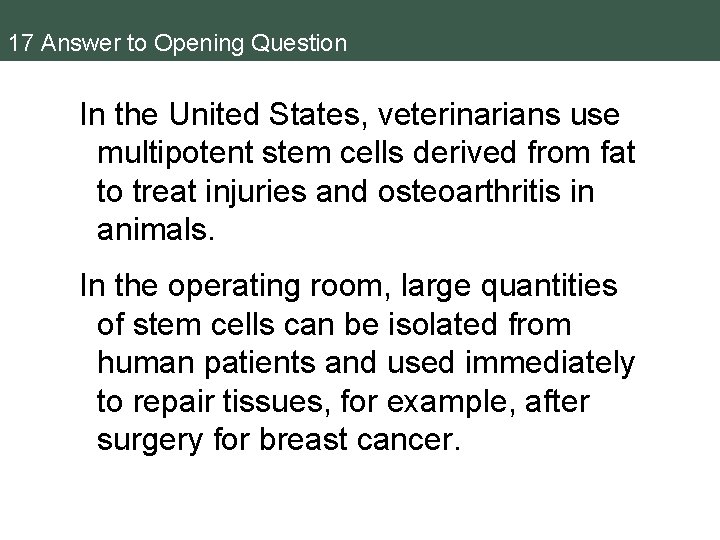 17 Answer to Opening Question

In the United States, veterinarians use multipotent stem cells derived from fat to treat injuries and osteoarthritis in animals.

In the operating room, large quantities of stem cells can be isolated from human patients and used immediately to repair tissues, for example, after surgery for breast cancer.